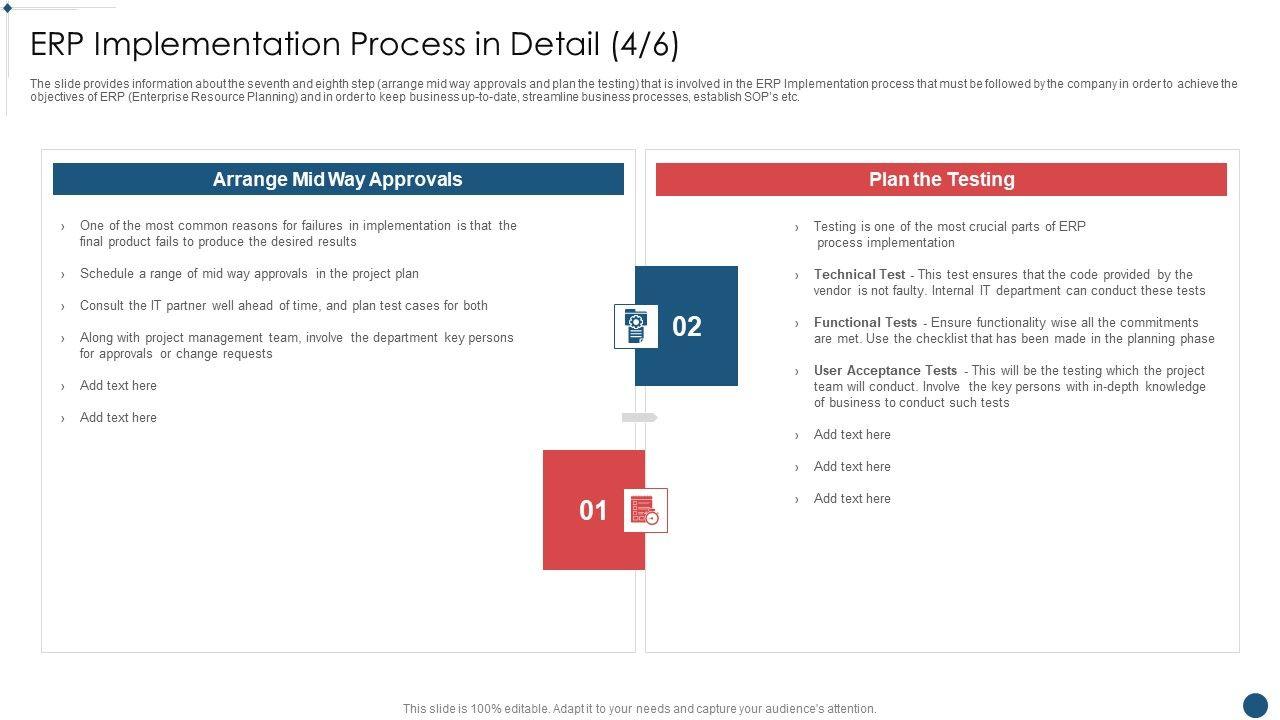 ERP Implementation Process in Detail (4/6)

The slide provides information about the seventh and eighth step (arrange mid way approvals and plan the testing) that is involved in the ERP Implementation process that must be followed by the company in order to achieve the objectives of ERP (Enterprise Resource Planning) and in order to keep business up-to-date, streamline business processes, establish SOP's etc.

Arrange Mid Way Approvals

› One of the most common reasons for failures in implementation is that the final product fails to produce the desired results

› Schedule a range of mid way approvals in the project plan

› Consult the IT partner well ahead of time, and plan test cases for both

› Along with project management team, involve the department key persons for approvals or change requests

› Add text here

› Add text here

02

01

Plan the Testing

› Testing is one of the most crucial parts of ERP process implementation

› Technical Test - This test ensures that the code provided by the vendor is not faulty. Internal IT department can conduct these tests

› Functional Tests - Ensure functionality wise all the commitments are met. Use the checklist that has been made in the planning phase

› User Acceptance Tests - This will be the testing which the project team will conduct. Involve the key persons with in-depth knowledge of business to conduct such tests

› Add text here

› Add text here

› Add text here

This slide is 100% editable. Adapt it to your needs and capture your audience's attention.